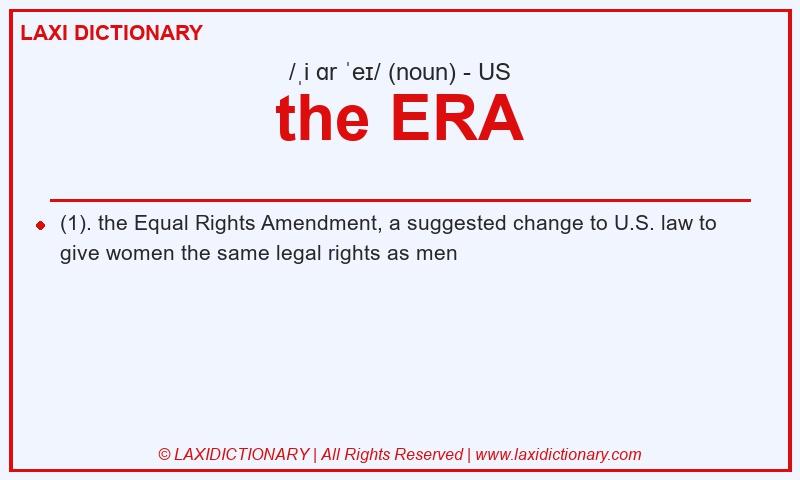 LAXI DICTIONARY

/ˌi ɑr ˈeɪ/ (noun) - US

the ERA

(1). the Equal Rights Amendment, a suggested change to U.S. law to give women the same legal rights as men

© LAXIDICTIONARY | All Rights Reserved | www.laxidictionary.com